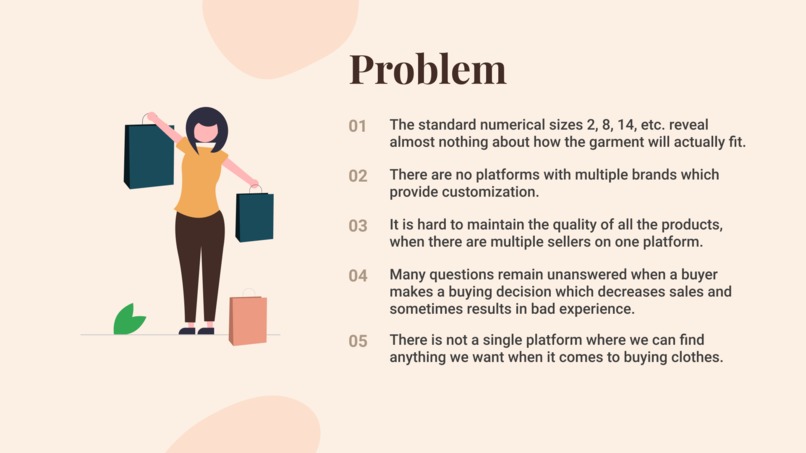 Problem

01 The standard numerical sizes 2, 8, 14, etc. reveal almost nothing about how the garment will actually fit.

02 There are no platforms with multiple brands which provide customization.

03 It is hard to maintain the quality of all the products, when there are multiple sellers on one platform.

04 Many questions remain unanswered when a buyer makes a buying decision which decreases sales and sometimes results in bad experience.

05 There is not a single platform where we can find anything we want when it comes to buying clothes.